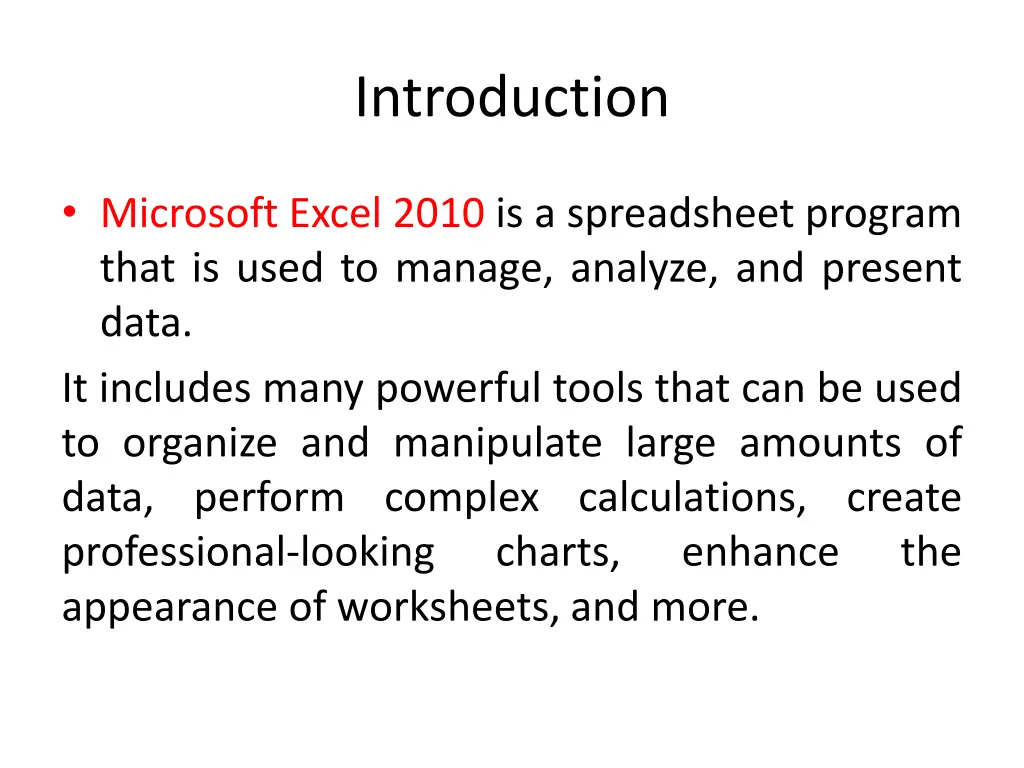 Introduction

• Microsoft Excel 2010 is a spreadsheet program that is used to manage, analyze, and present data.

It includes many powerful tools that can be used to organize and manipulate large amounts of data, perform complex calculations, create professional-looking charts, enhance the appearance of worksheets, and more.